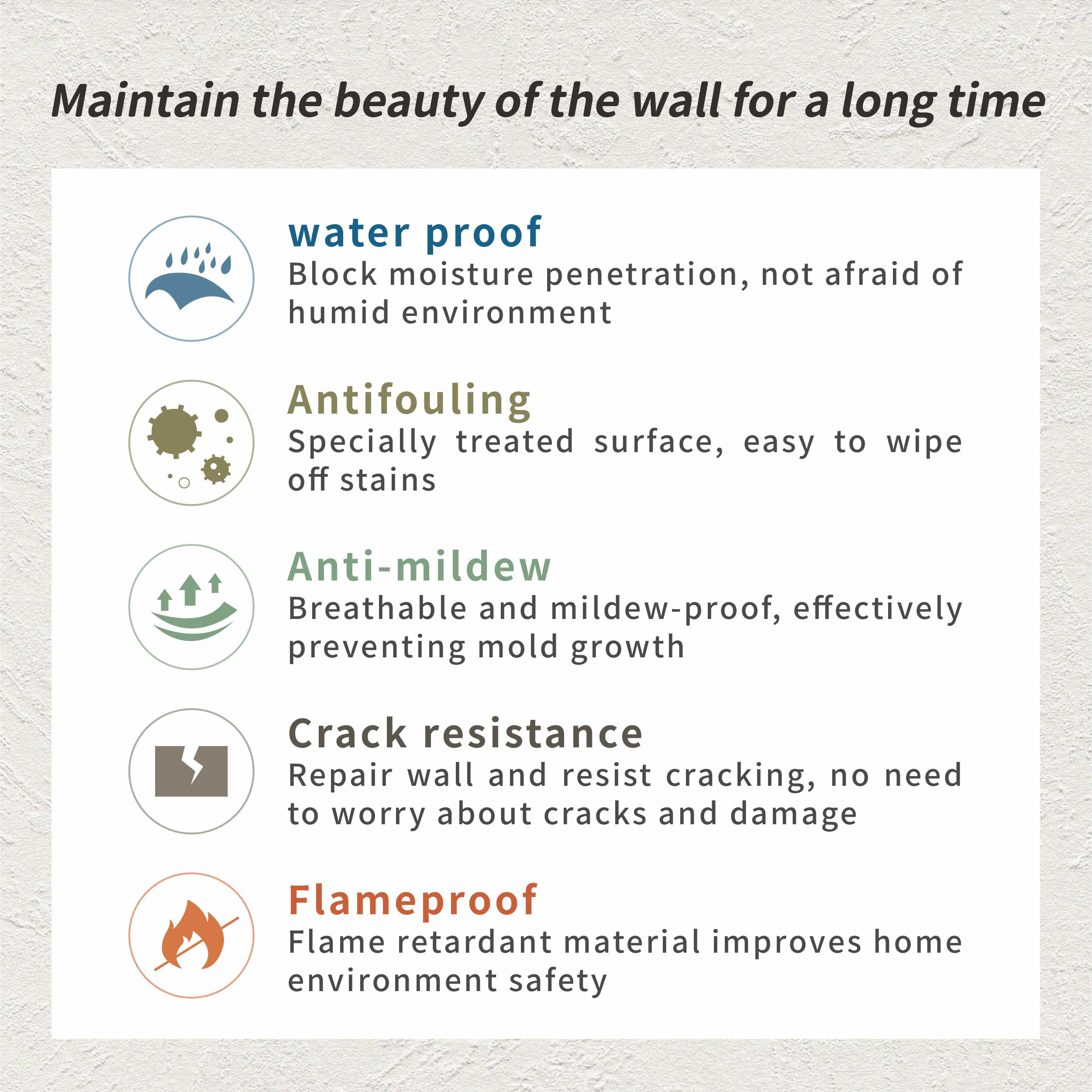 Maintain the beauty of the wall for a long time

water proof
Block moisture penetration, not afraid of humid environment

Antifouling
Specially treated surface, easy to wipe off stains

Anti-mildew
Breathable and mildew-proof, effectively preventing mold growth

Crack resistance
Repair wall and resist cracking, no need to worry about cracks and damage

Flameproof
Flame retardant material improves home environment safety